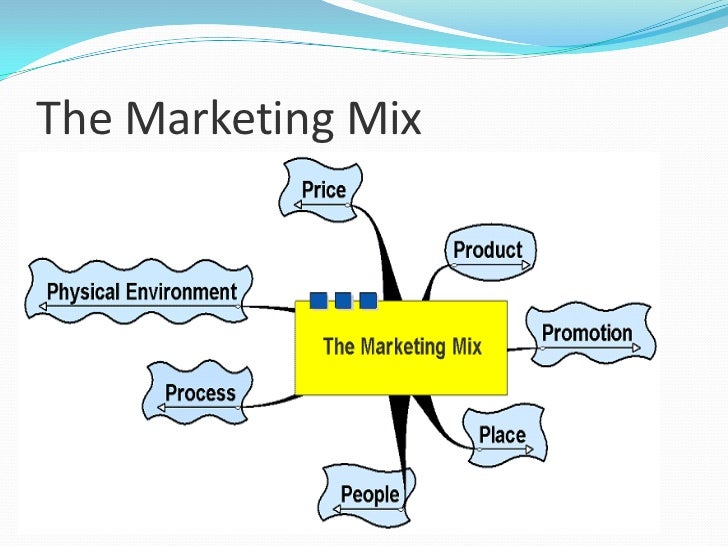 The Marketing Mix

Price

Product

Physical Environment

The Marketing Mix

Promotion

Process

Place

People